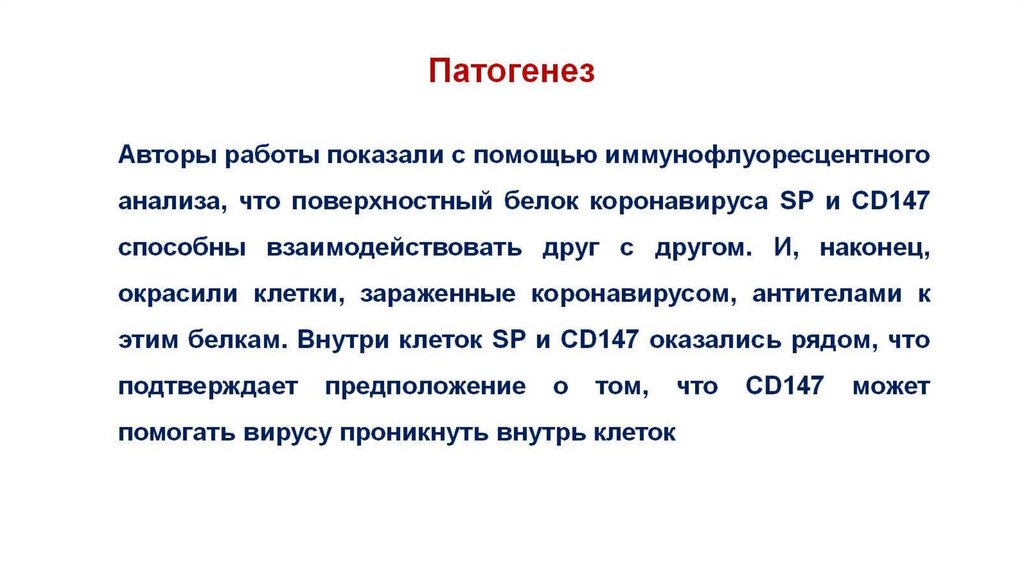 Патогенез

Авторы работы показали с помощью иммунофлуоресцентного анализа, что поверхностный белок коронавируса SP и CD147 способны взаимодействовать друг с другом. И, наконец, окрасили клетки, зараженные коронавирусом, антителами к этим белкам. Внутри клеток SP и CD147 оказались рядом, что подтверждает предположение о том, что CD147 может помогать вирусу проникнуть внутрь клеток